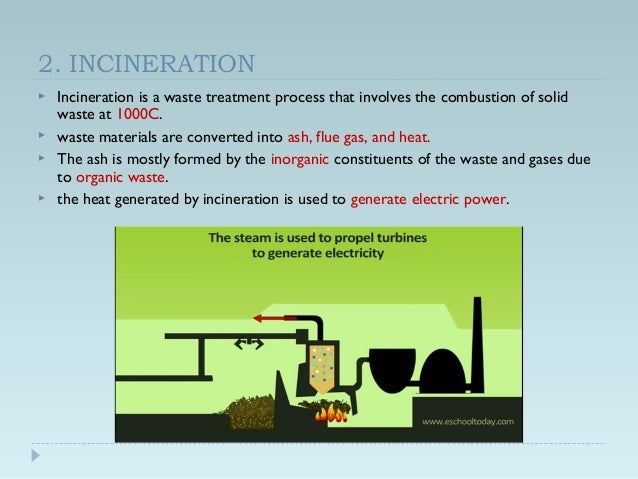 2. INCINERATION

Incineration is a waste treatment process that involves the combustion of solid waste at 1000C.

waste materials are converted into ash, flue gas, and heat.

The ash is mostly formed by the inorganic constituents of the waste and gases due to organic waste.

the heat generated by incineration is used to generate electric power.

The steam is used to propel turbines to generate electricity

www.eschooltoday.com